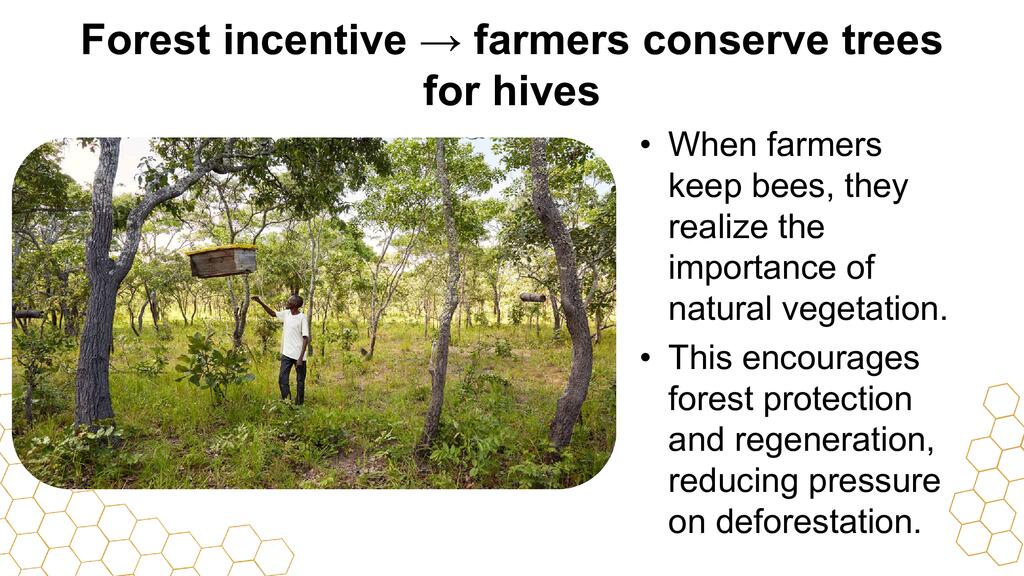 Forest incentive → farmers conserve trees for hives

• When farmers keep bees, they realize the importance of natural vegetation.
• This encourages forest protection and regeneration, reducing pressure on deforestation.